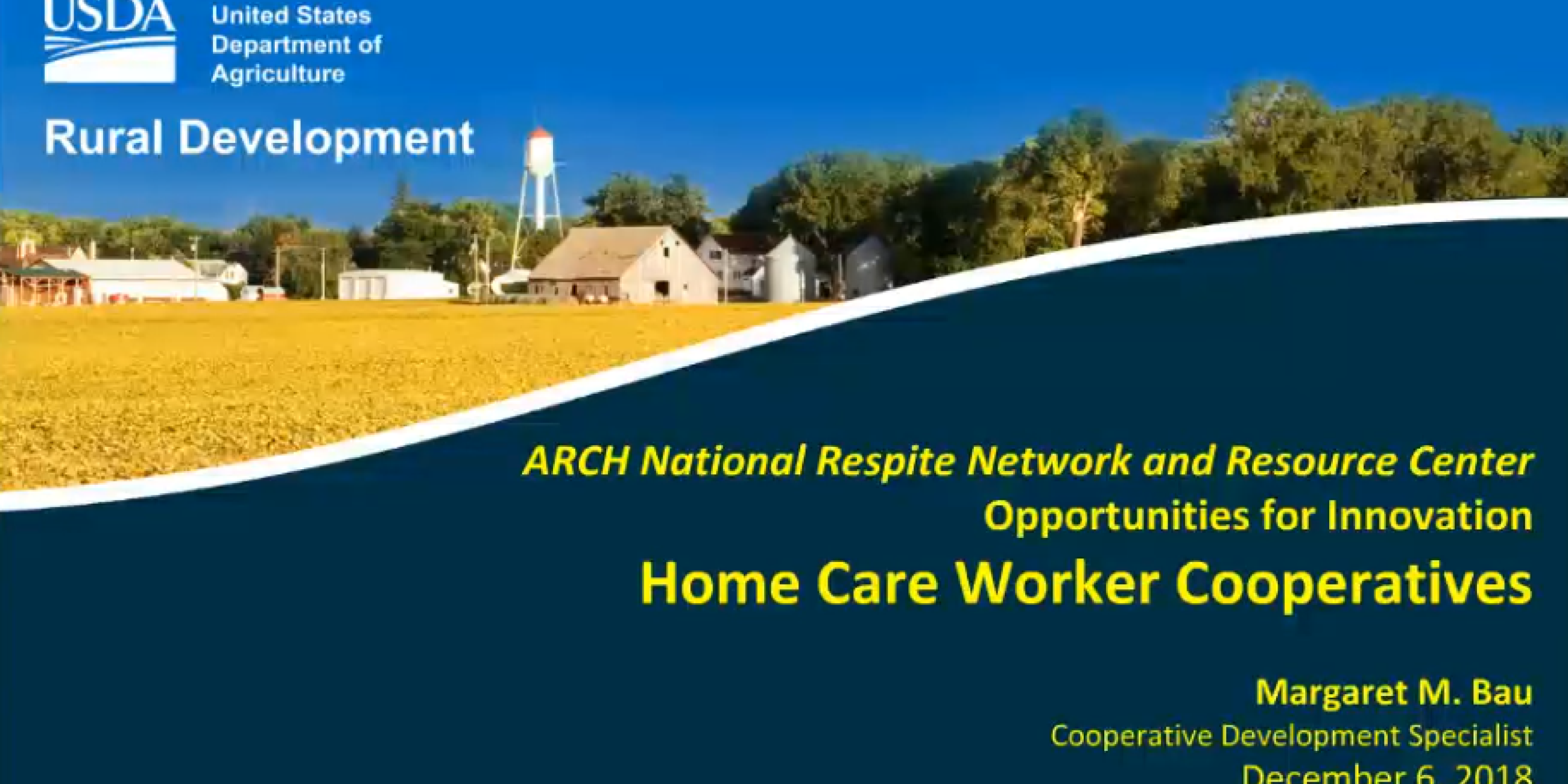 USDA

United States Department of Agriculture

Rural Development

ARCH National Respite Network and Resource Center

Opportunities for Innovation

Home Care Worker Cooperatives

Margaret M. Bau

Cooperative Development Specialist

December 6, 2018